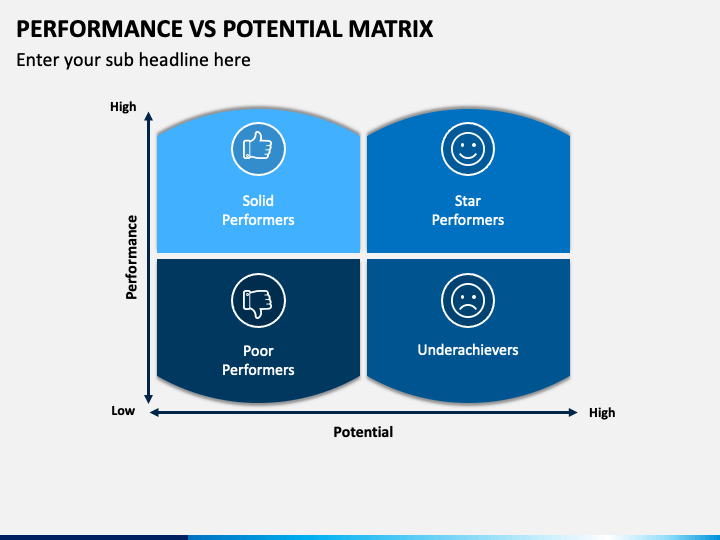 PERFORMANCE VS POTENTIAL MATRIX

Enter your sub headline here

High

Performance

Solid Performers

Star Performers

Poor Performers

Underachievers

Low

High

Potential